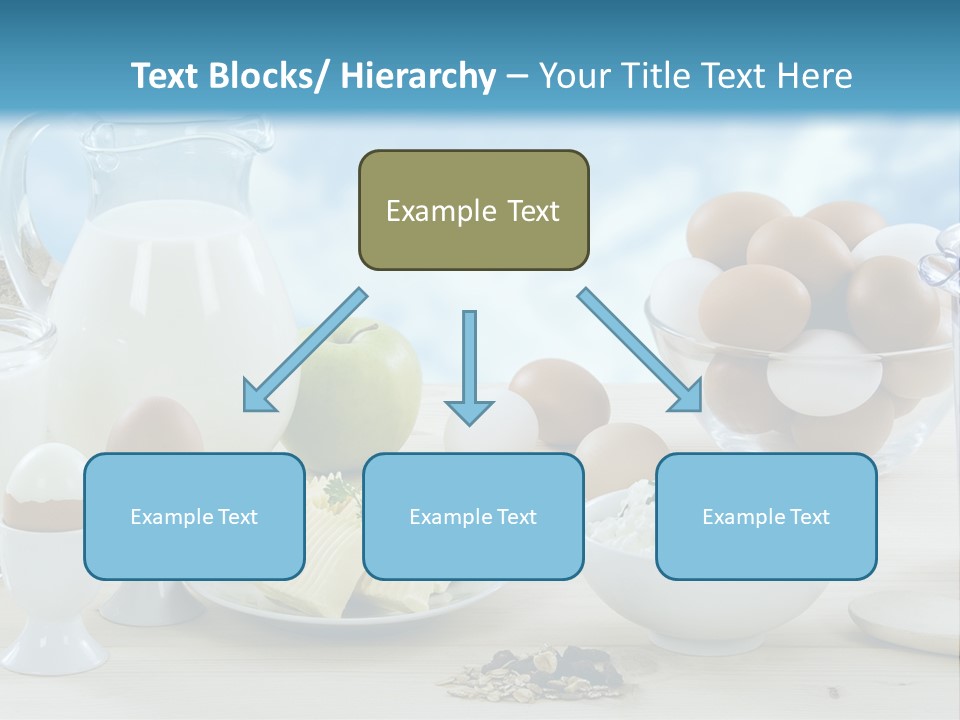 Text Blocks/ Hierarchy – Your Title Text Here

Example Text

Example Text

Example Text

Example Text